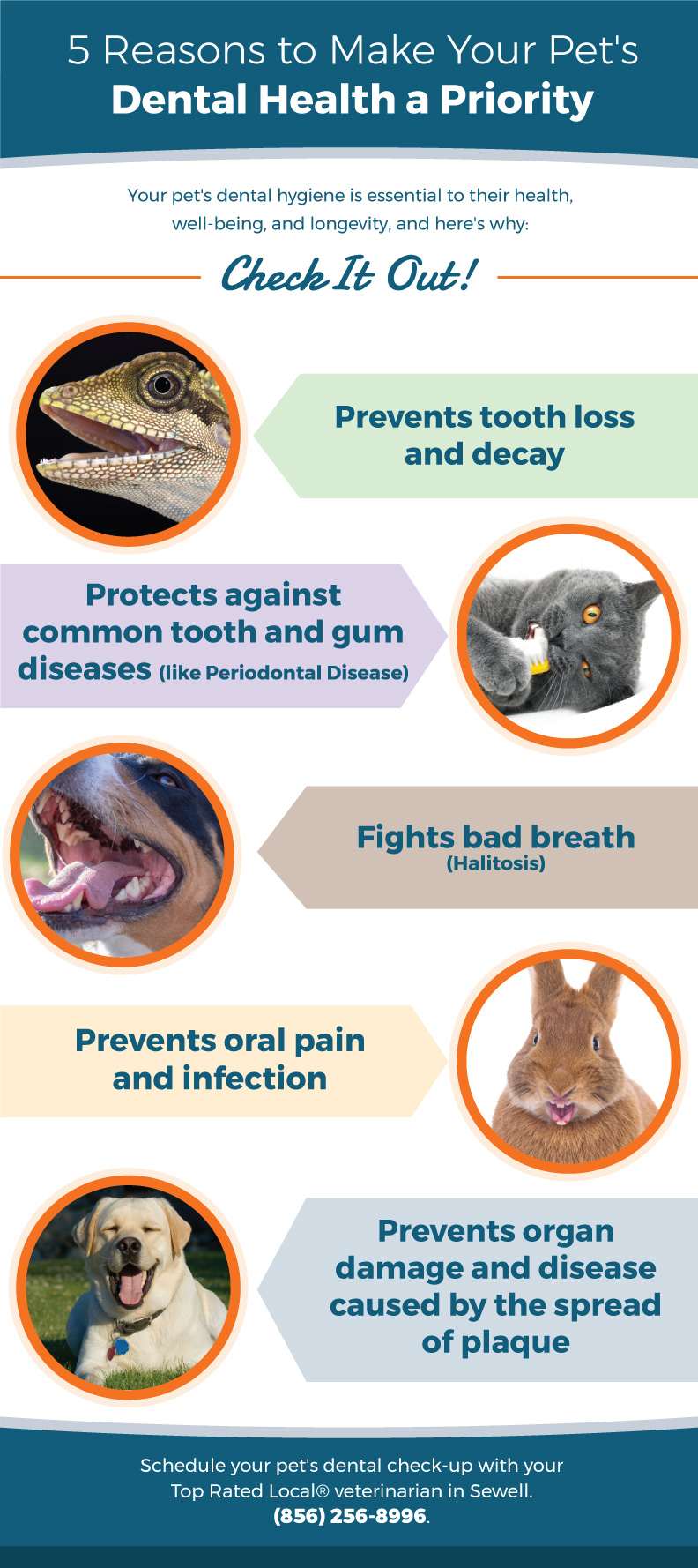 5 Reasons to Make Your Pet's Dental Health a Priority

Your pet's dental hygiene is essential to their health, well-being, and longevity, and here's why:

Check It Out!

Prevents tooth loss and decay

Protects against common tooth and gum diseases (like Periodontal Disease)

Fights bad breath (Halitosis)

Prevents oral pain and infection

Prevents organ damage and disease caused by the spread of plaque

Schedule your pet's dental check-up with your Top Rated Local® veterinarian in Sewell. (856) 256-8996.